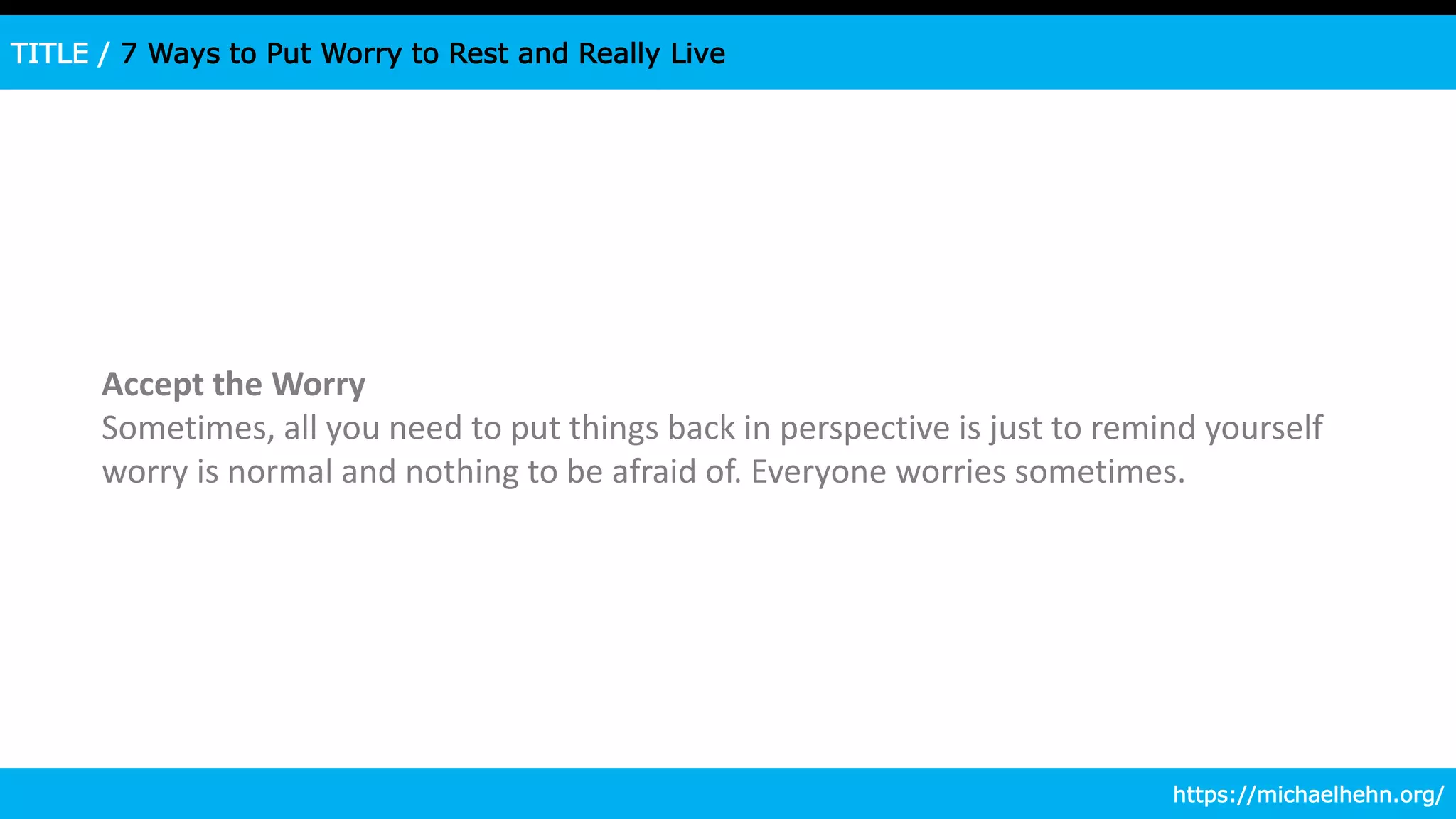 TITLE / 7 Ways to Put Worry to Rest and Really Live

Accept the Worry
Sometimes, all you need to put things back in perspective is just to remind yourself worry is normal and nothing to be afraid of. Everyone worries sometimes.

https://michaelhehn.org/